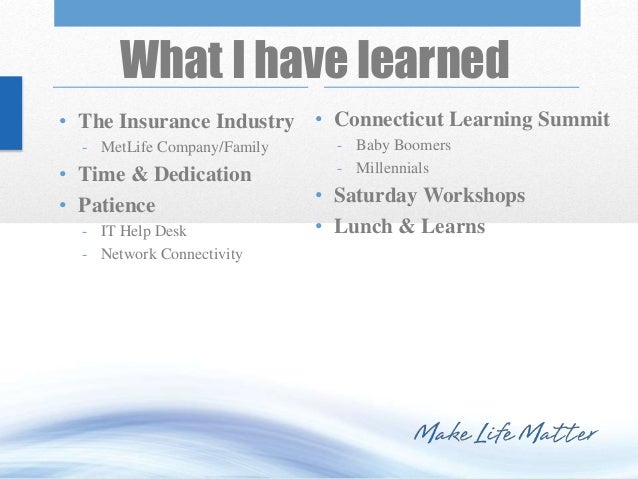 What I have learned

• The Insurance Industry
- MetLife Company/Family
• Time & Dedication
• Patience
- IT Help Desk
- Network Connectivity

• Connecticut Learning Summit
- Baby Boomers
- Millennials
• Saturday Workshops
• Lunch & Learns

Make Life Matter